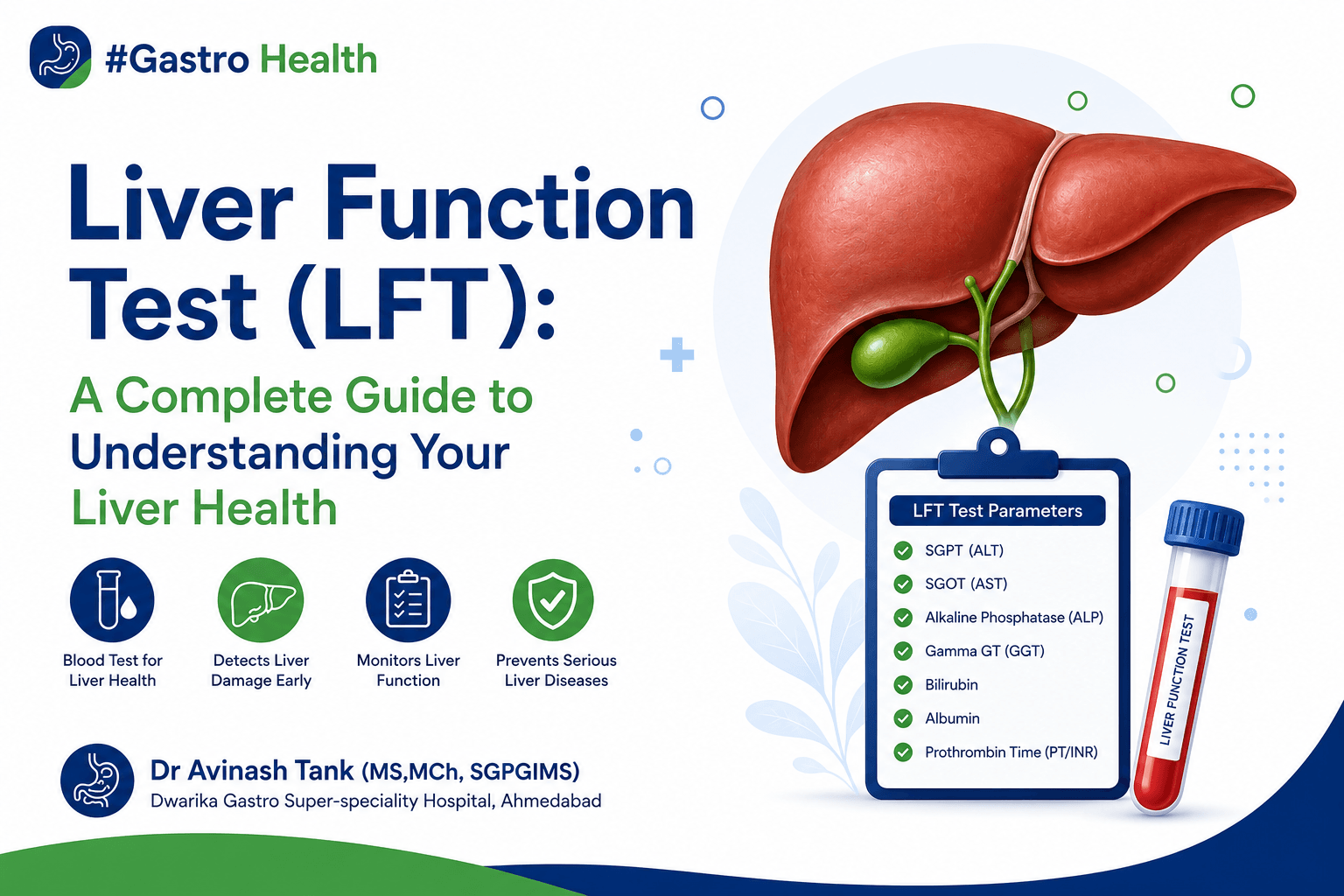 #Gastro Health

Liver Function Test (LFT):

A Complete Guide to Understanding Your Liver Health

Blood Test for Liver Health

Detects Liver Damage Early

Monitors Liver Function

Prevents Serious Liver Diseases

Dr Avinash Tank (MS,MCh, SGPGIMS)
Dwarika Gastro Super-speciality Hospital, Ahmedabad

LFT Test Parameters

SGPT (ALT)
SGOT (AST)
Alkaline Phosphatase (ALP)
Gamma GT (GGT)
Bilirubin
Albumin
Prothrombin Time (PT/INR)

LIVER FUNCTION TEST